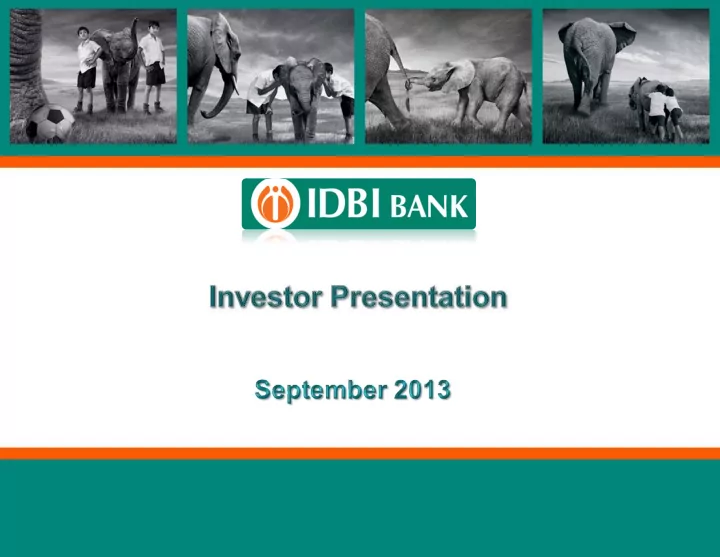 IDBI BANK

Investor Presentation

September 2013